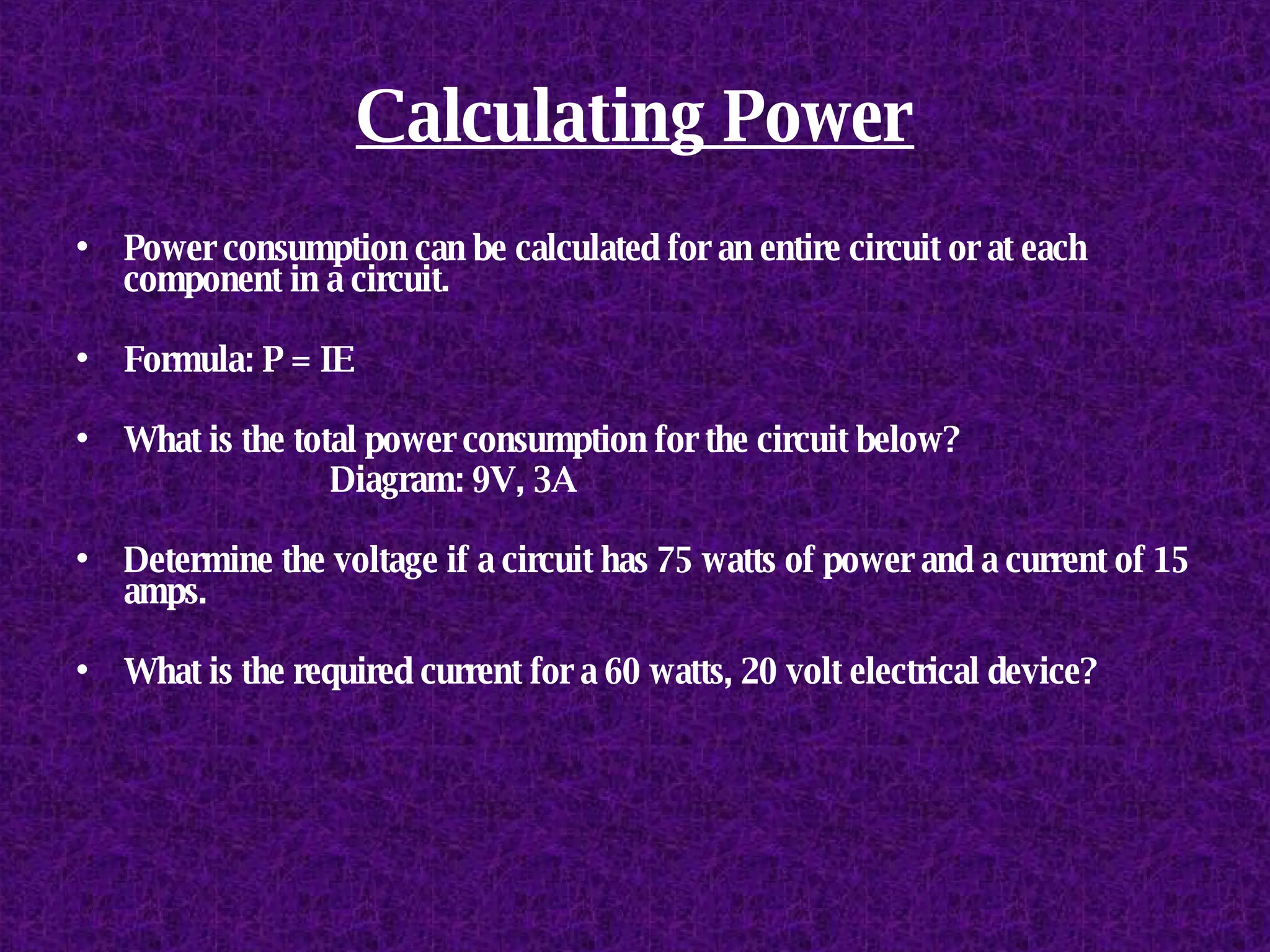 Calculating Power

• Power consumption can be calculated for an entire circuit or at each component in a circuit.

• Formula: $P = IE$

• What is the total power consumption for the circuit below?

Diagram: 9V, 3A

• Determine the voltage if a circuit has 75 watts of power and a current of 15 amps.

• What is the required current for a 60 watts, 20 volt electrical device?